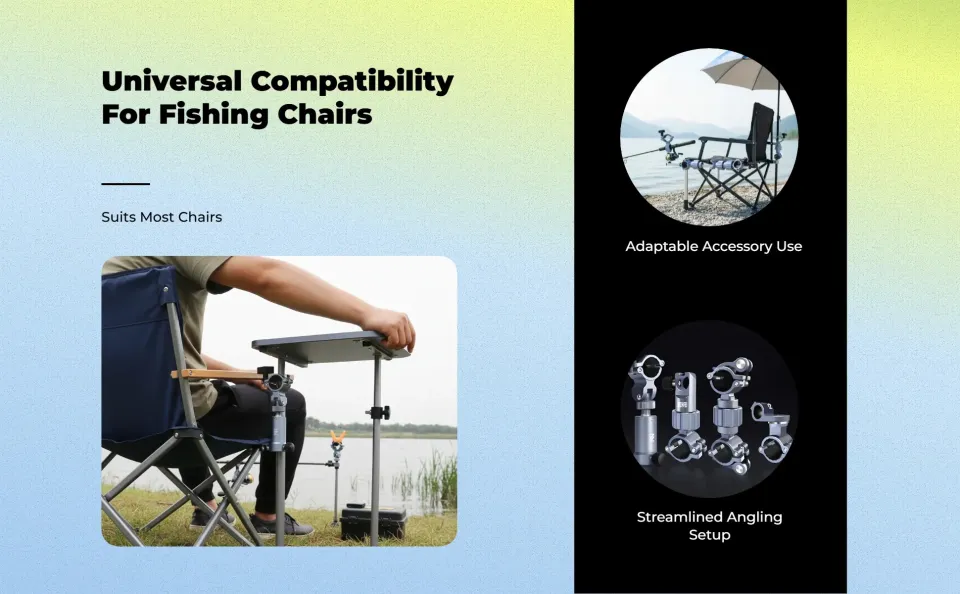 Universal Compatibility For Fishing Chairs

Suits Most Chairs

Adaptable Accessory Use

Streamlined Angling Setup